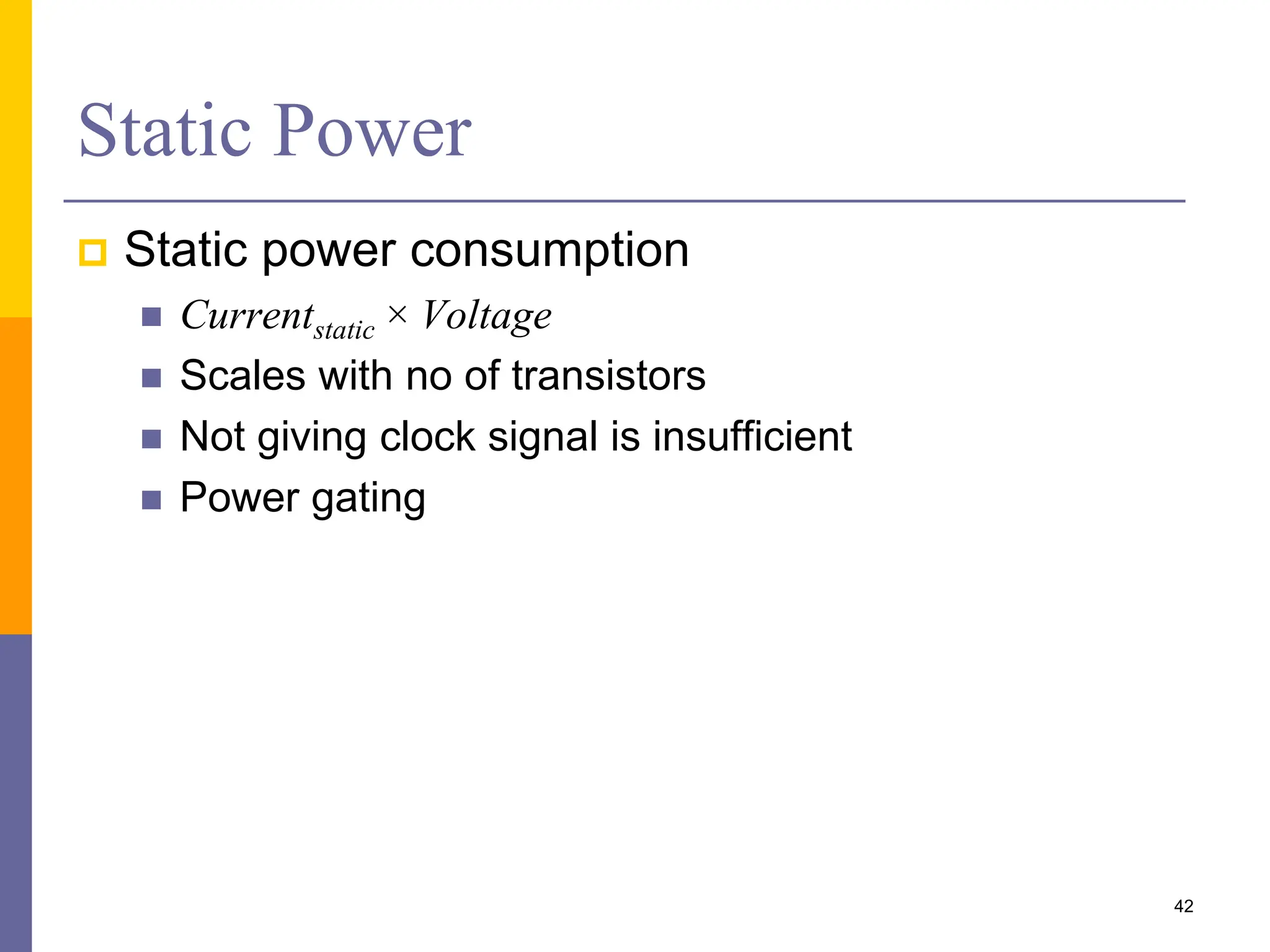 Static Power

Static power consumption

$Current_{static} \times Voltage$

Scales with no of transistors

Not giving clock signal is insufficient

Power gating

42